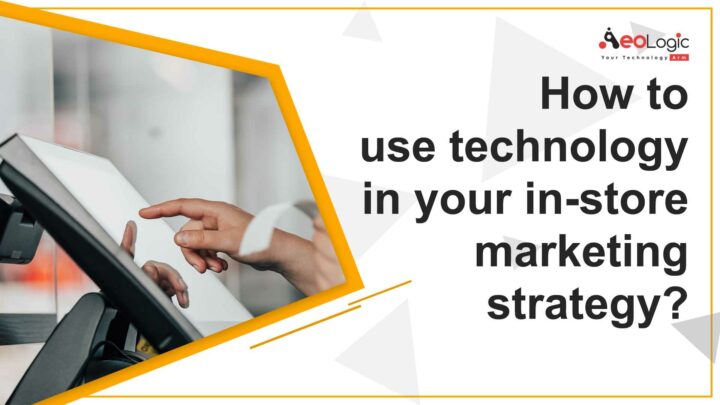 AeoLogic
Your Technology Arm

How to use technology in your in-store marketing strategy?